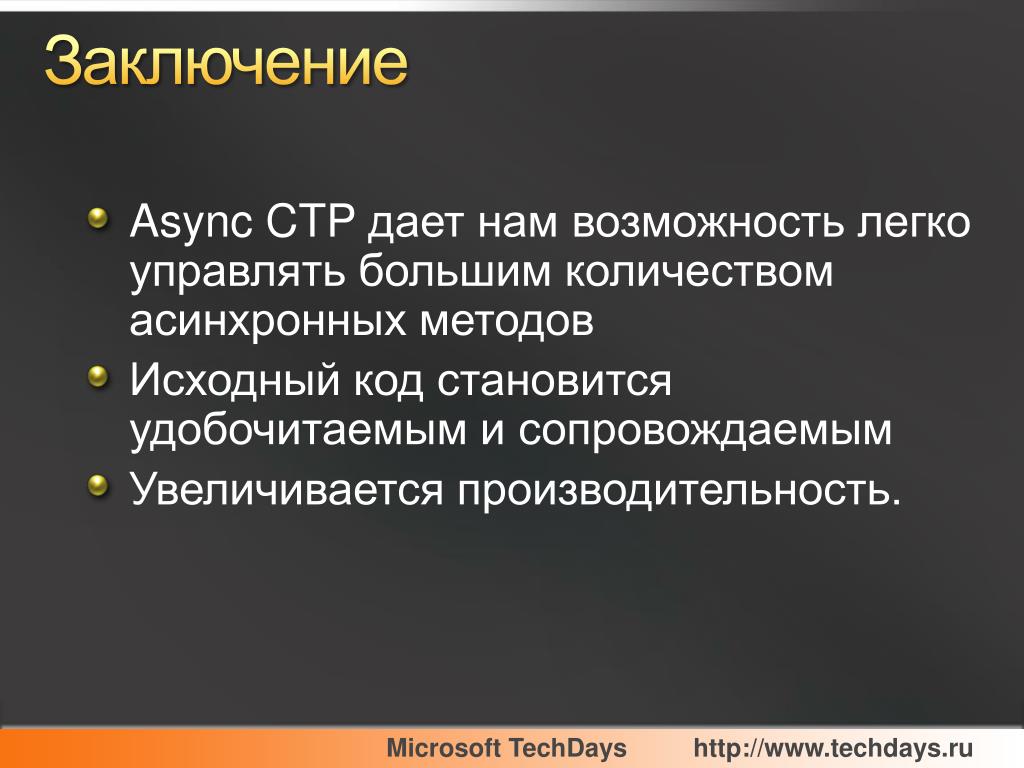 Заключение

Async CTP дает нам возможность легко управлять большим количеством асинхронных методов

Исходный код становится удобочитаемым и сопровождаемым

Увеличивается производительность.

Microsoft TechDays http://www.techdays.ru